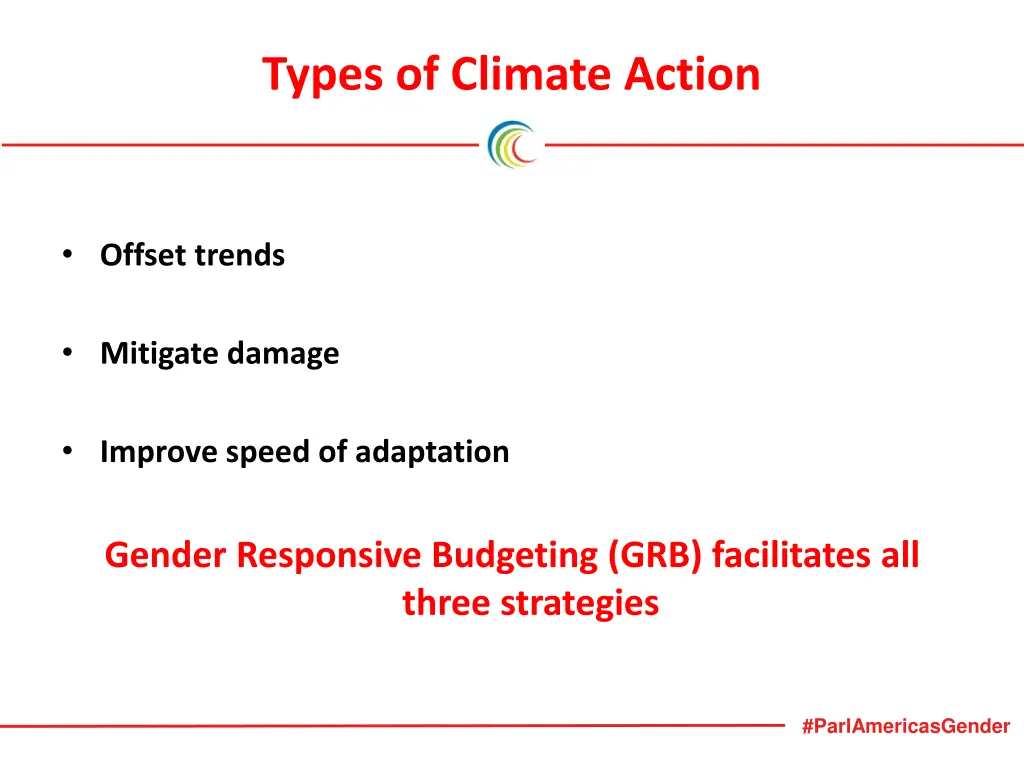 Types of Climate Action

• Offset trends

• Mitigate damage

• Improve speed of adaptation

Gender Responsive Budgeting (GRB) facilitates all three strategies

#ParlAmericasGender